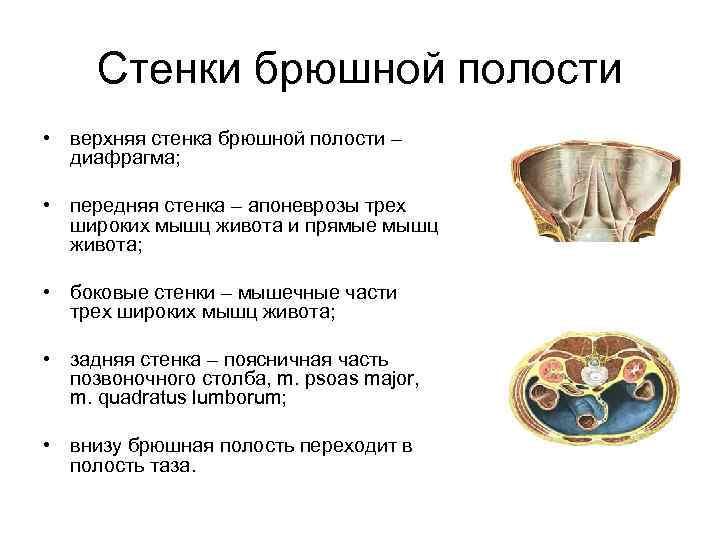 Стенки брюшной полости

• верхняя стенка брюшной полости – диафрагма;

• передняя стенка – апоневрозы трех широких мышц живота и прямые мышц живота;

• боковые стенки – мышечные части трех широких мышц живота;

• задняя стенка – поясничная часть позвоночного столба, m. psoas major, m. quadratus lumborum;

• внизу брюшная полость переходит в полость таза.